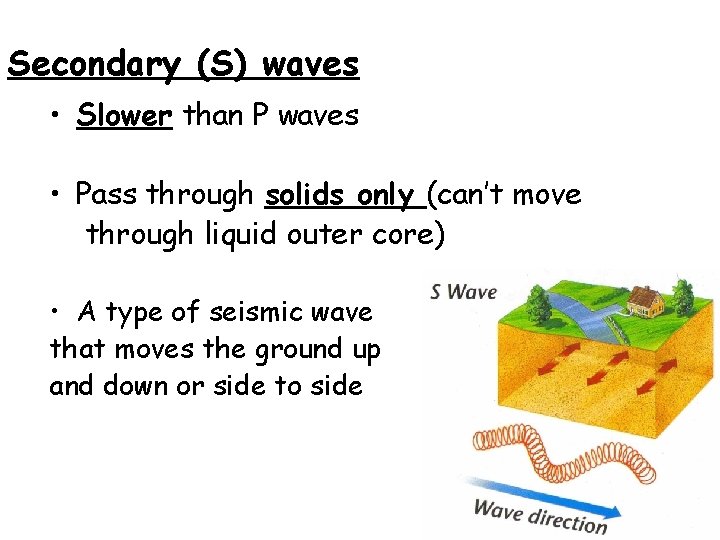 Secondary (S) waves

• Slower than P waves

• Pass through solids only (can't move through liquid outer core)

• A type of seismic wave that moves the ground up and down or side to side

S Wave

Wave direction